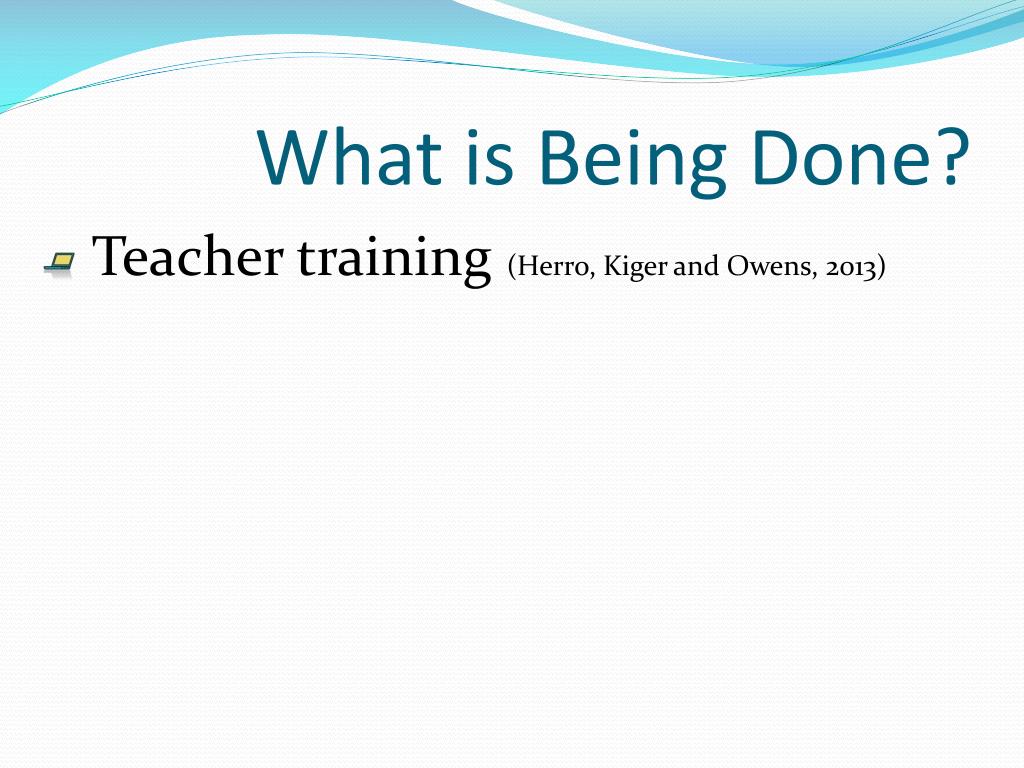 What is Being Done?

Teacher training (Herro, Kiger and Owens, 2013)